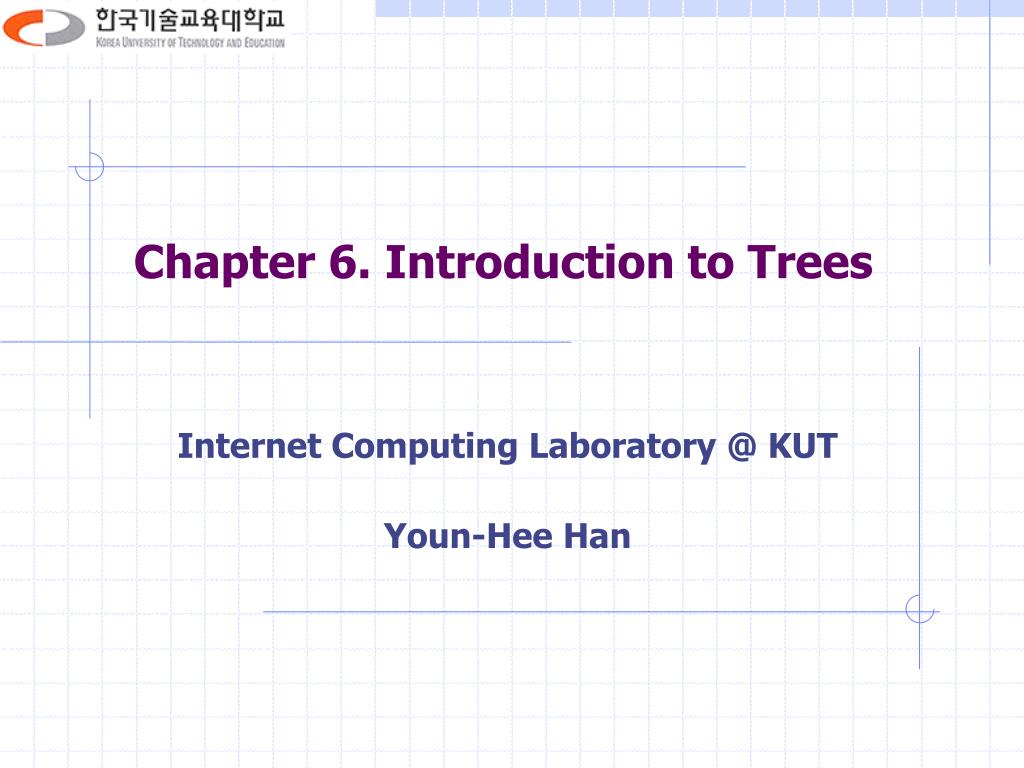 한국기술교육대학교
KOREA UNIVERSITY OF TECHNOLOGY AND EDUCATION

Chapter 6. Introduction to Trees

Internet Computing Laboratory @ KUT

Youn-Hee Han